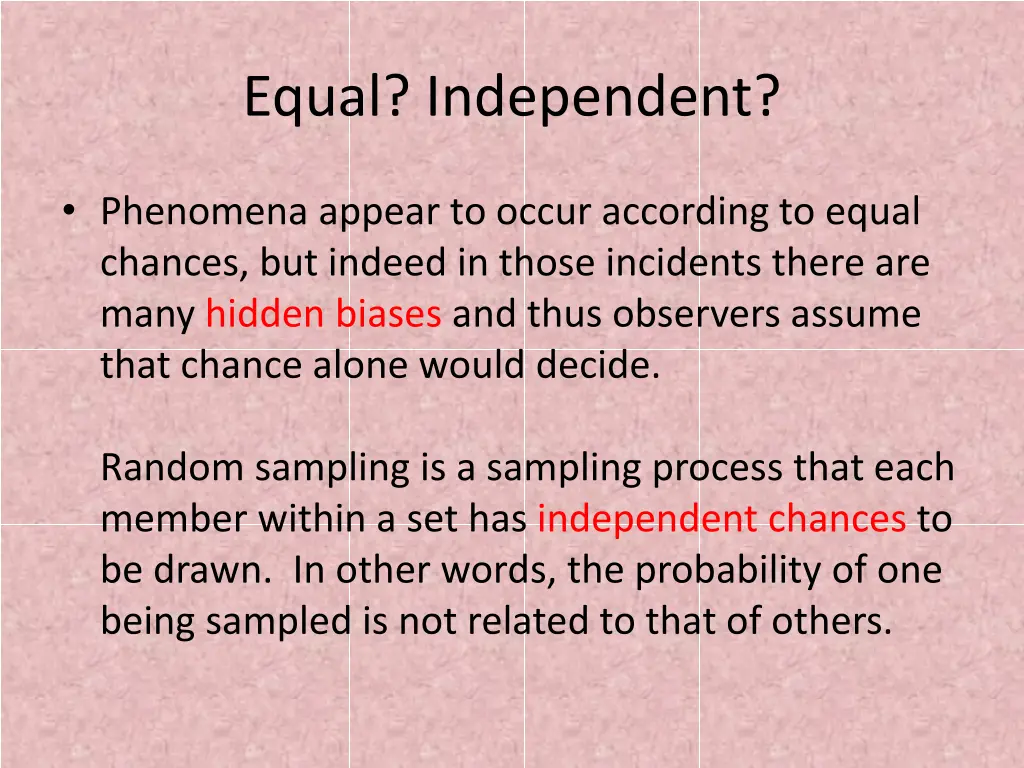 Equal? Independent?

• Phenomena appear to occur according to equal chances, but indeed in those incidents there are many hidden biases and thus observers assume that chance alone would decide.

Random sampling is a sampling process that each member within a set has independent chances to be drawn. In other words, the probability of one being sampled is not related to that of others.